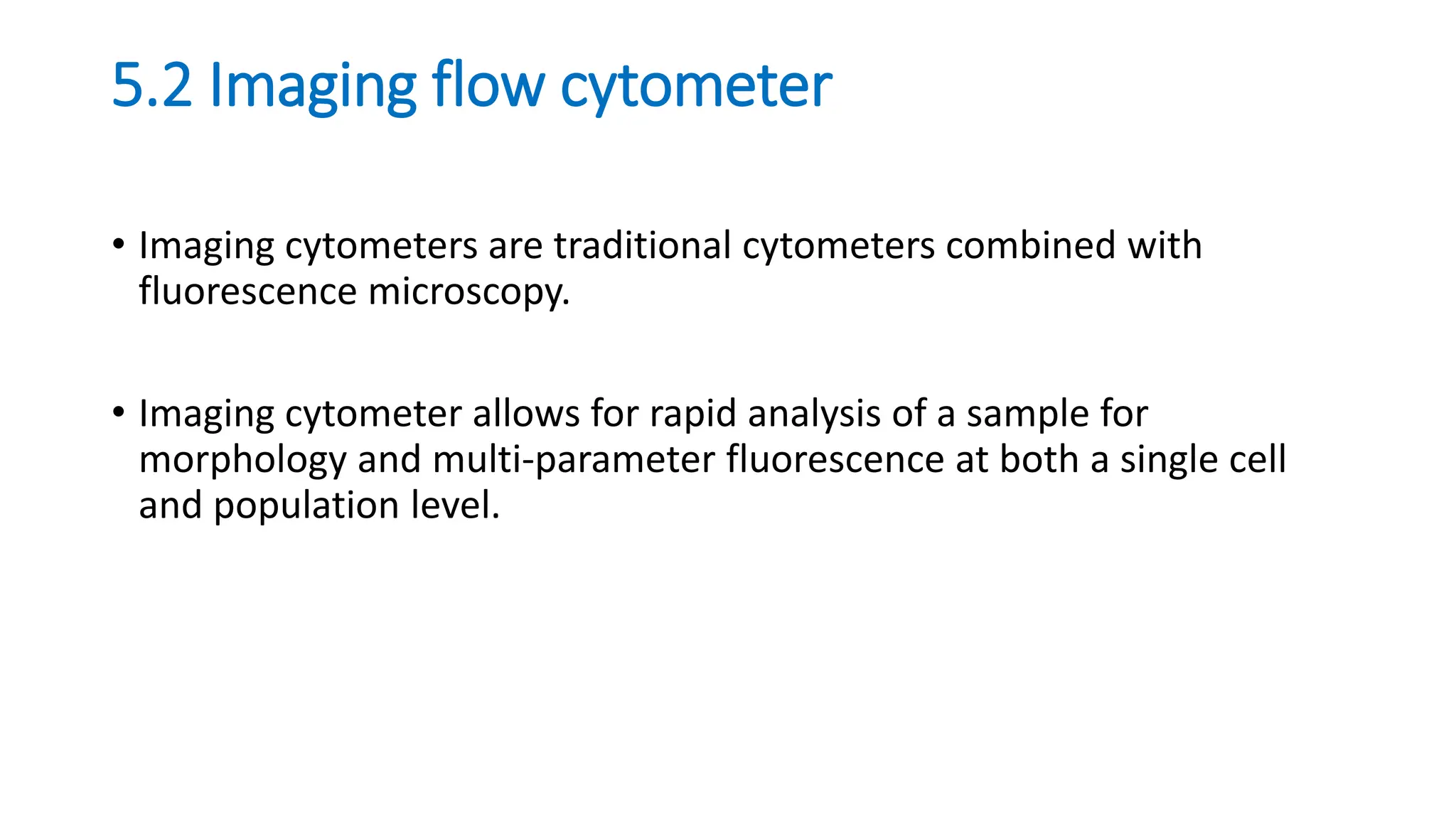 5.2 Imaging flow cytometer

• Imaging cytometers are traditional cytometers combined with fluorescence microscopy.

• Imaging cytometer allows for rapid analysis of a sample for morphology and multi-parameter fluorescence at both a single cell and population level.